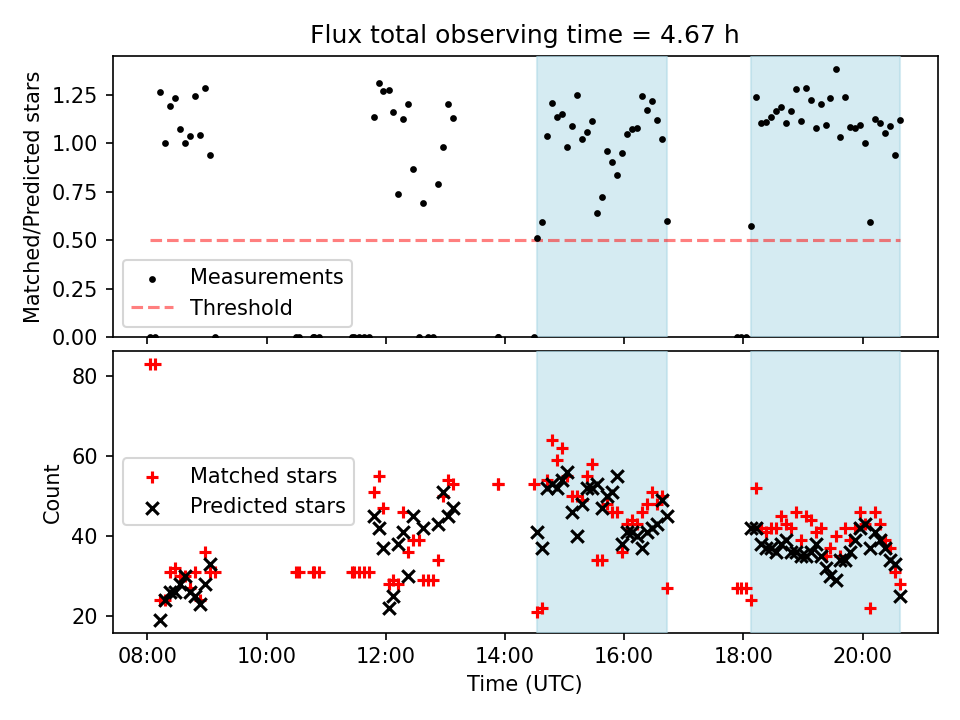 Flux total observing time = 4.67 h

Matched/Predicted stars

1.25
1.00
0.75
0.50
0.25
0.00

Measurements
Threshold

Count

80
60
40
20

Matched stars
Predicted stars

08:00
10:00
12:00
14:00
16:00
18:00
20:00

Time (UTC)